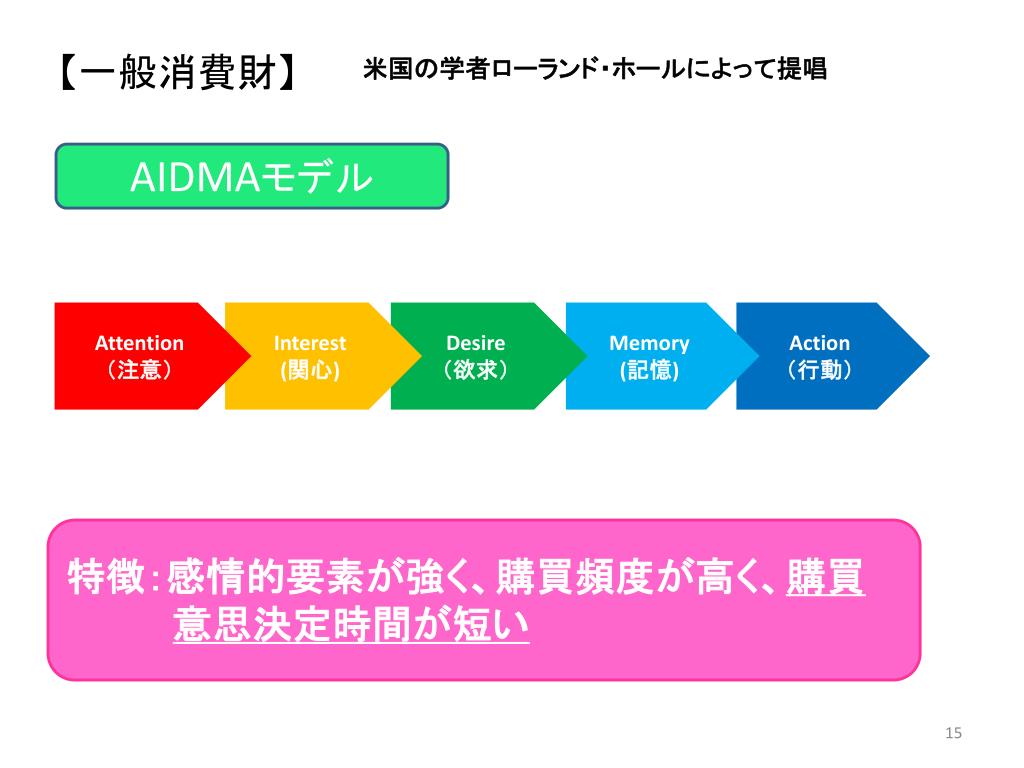 【一般消費財】 米国の学者ローランド・ホールによって提唱

AIDMAモデル

Attention
（注意）

Interest
(関心)

Desire
（欲求）

Memory
(記憶)

Action
（行動）

特徴：感情的要素が強く、購買頻度が高く、購買意思決定時間が短い

15